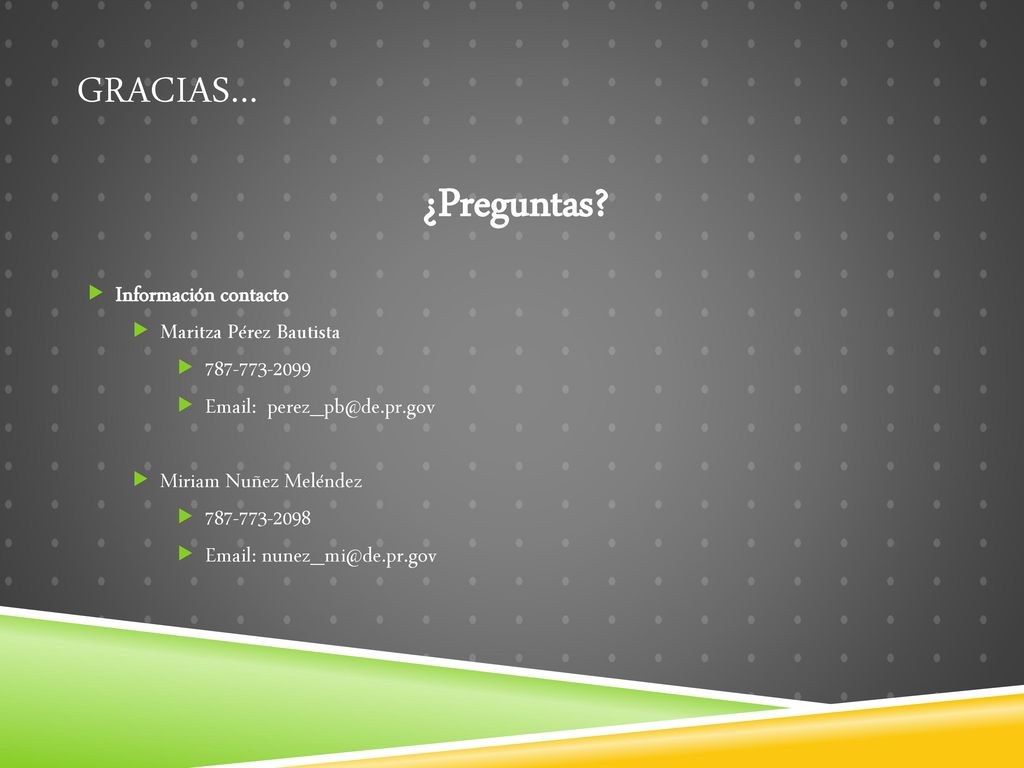 GRACIAS…

¿Preguntas?

Información contacto

Maritza Pérez Bautista

787-773-2099

Email: perez_pb@de.pr.gov

Miriam Nuñez Meléndez

787-773-2098

Email: nunez_mi@de.pr.gov